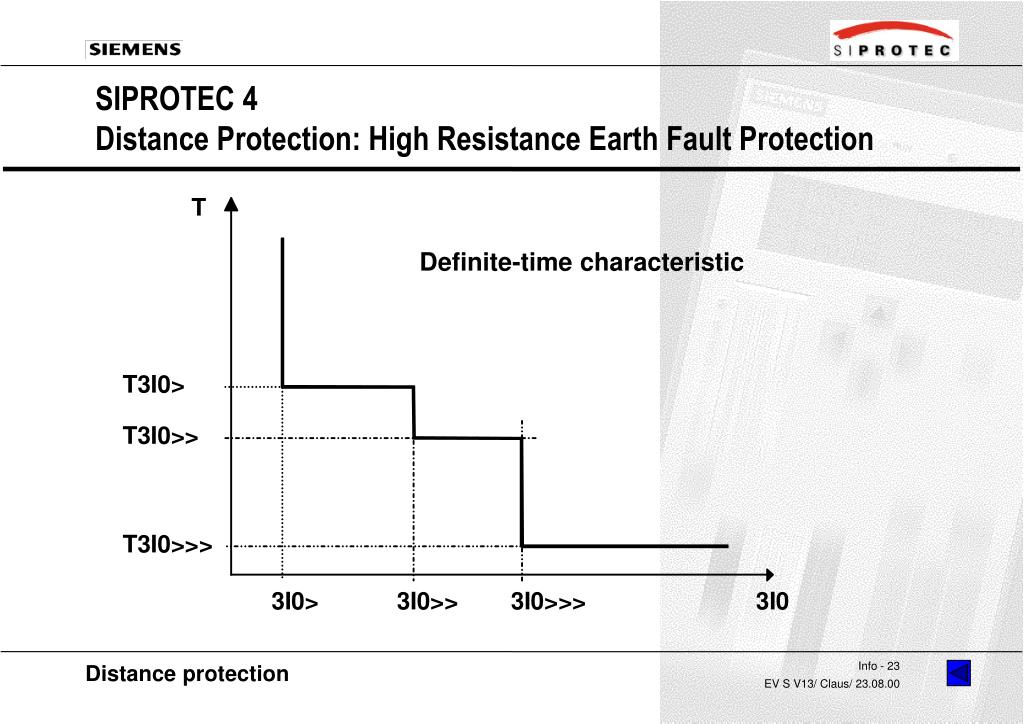 SIEMENS

SIPROTEC

SIPROTEC 4
Distance Protection: High Resistance Earth Fault Protection

T

Definite-time characteristic

T3I0>

T3I0>>

T3I0>>>

3I0>

3I0>>

3I0>>>

3I0

Distance protection

Info - 23

EV S V13/ Claus/ 23.08.00